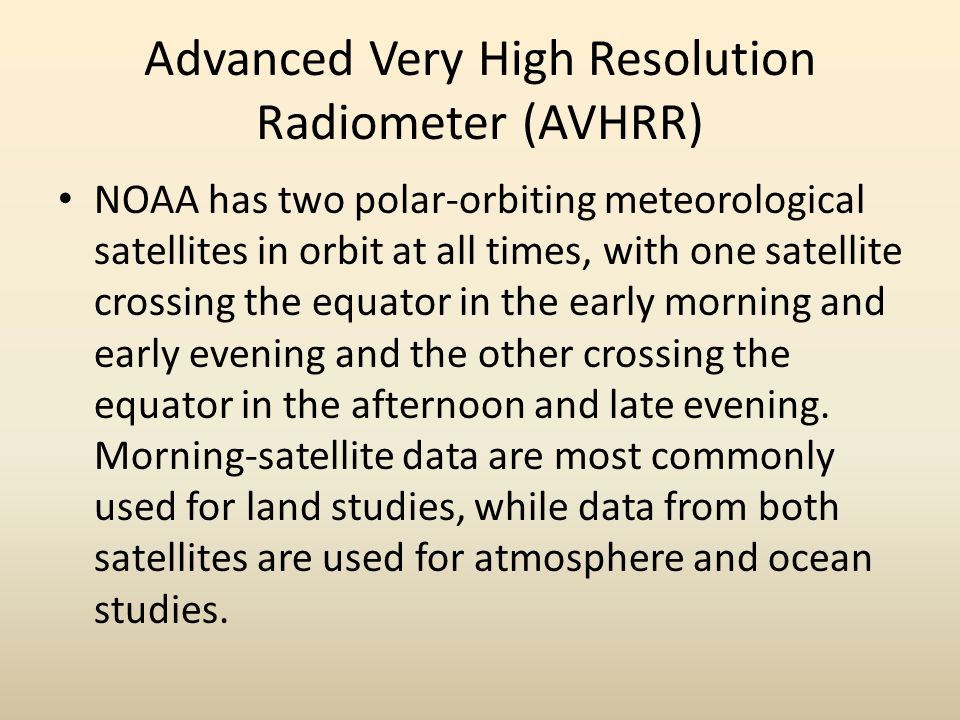 Advanced Very High Resolution Radiometer (AVHRR)

• NOAA has two polar-orbiting meteorological satellites in orbit at all times, with one satellite crossing the equator in the early morning and early evening and the other crossing the equator in the afternoon and late evening. Morning-satellite data are most commonly used for land studies, while data from both satellites are used for atmosphere and ocean studies.